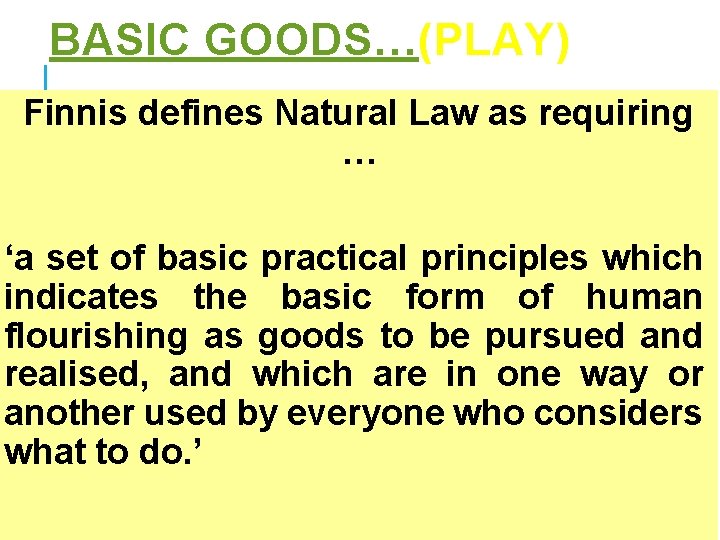 BASIC GOODS…(PLAY)

Finnis defines Natural Law as requiring …

‘a set of basic practical principles which indicates the basic form of human flourishing as goods to be pursued and realised, and which are in one way or another used by everyone who considers what to do.’